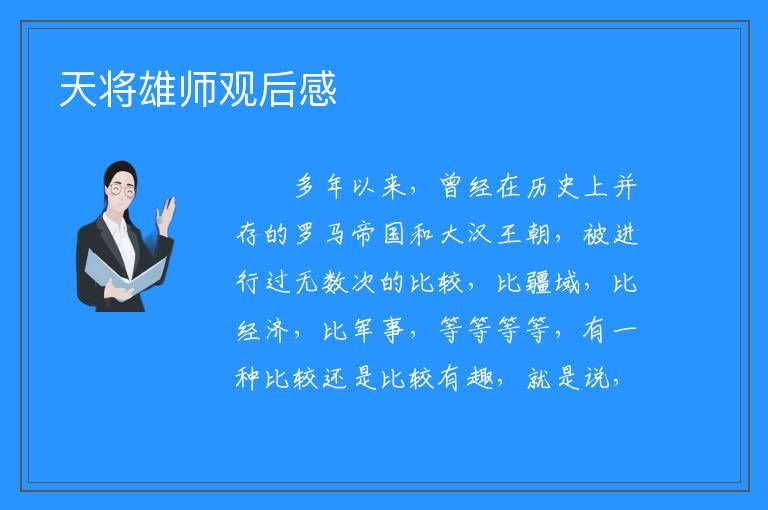 天将雄师观后感

多年以来，曾经在历史上并存的罗马帝国和大汉王朝，被进行过无数次的比较，比疆域，比经济，比军事，等等等等，有一种比较还是比较有趣，就是说，